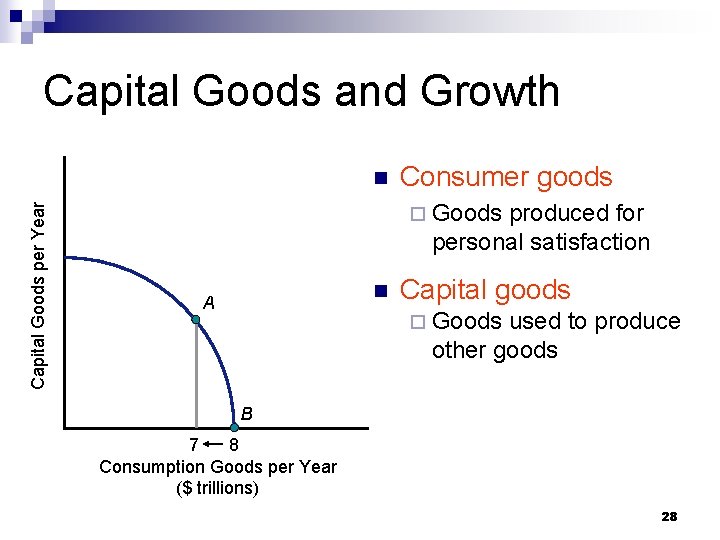 Capital Goods and Growth

Capital Goods per Year

A

B

7 ← 8

Consumption Goods per Year
($ trillions)

Consumer goods
Goods produced for personal satisfaction

Capital goods
Goods used to produce other goods

28